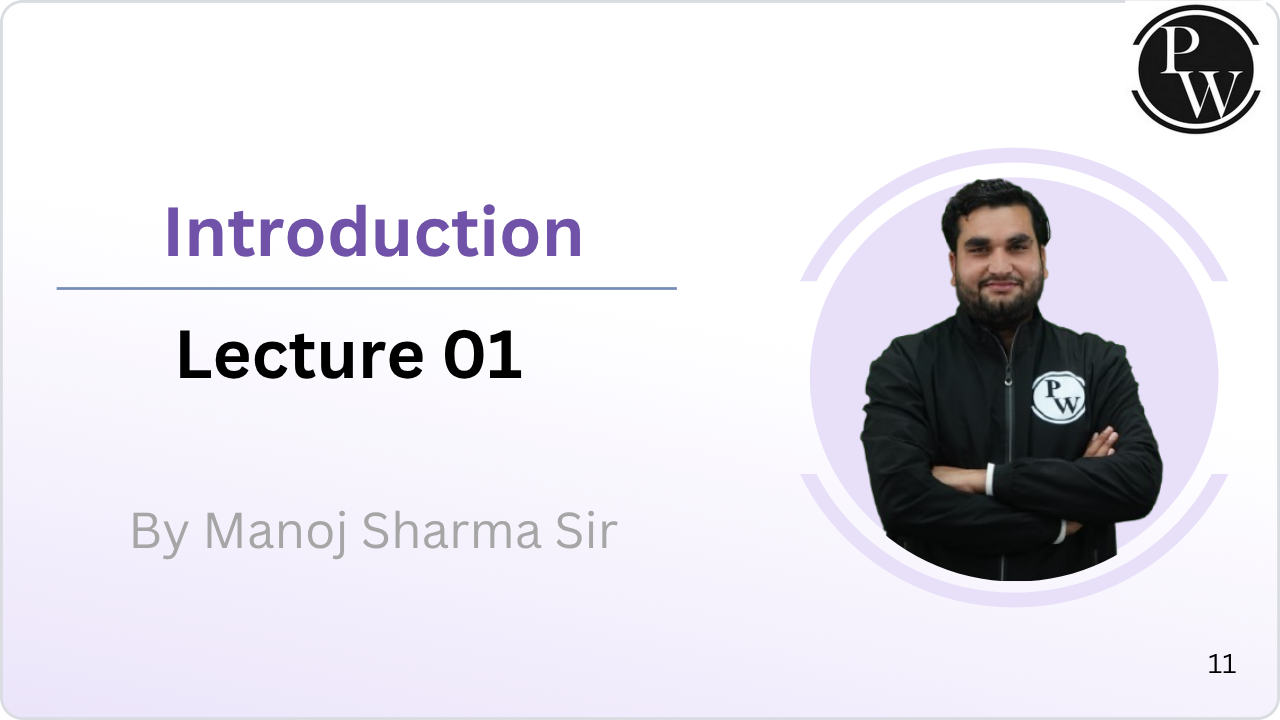 PW

Introduction

Lecture 01

By Manoj Sharma Sir

PW

11